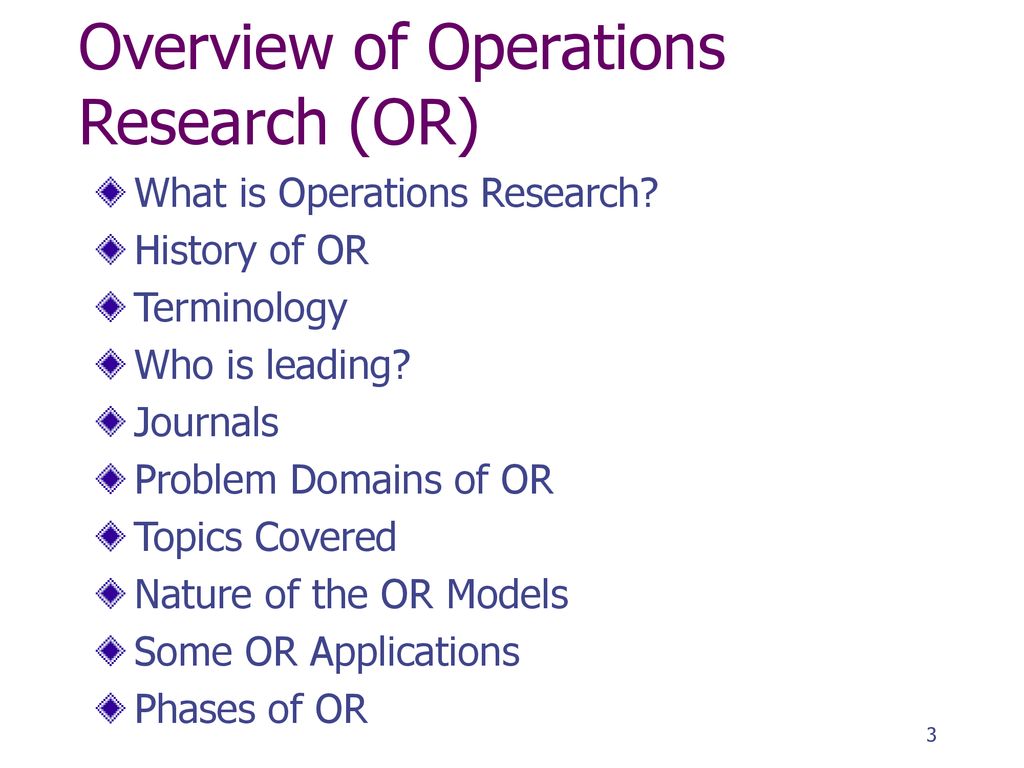 Overview of Operations Research (OR)

What is Operations Research?
History of OR
Terminology
Who is leading?
Journals
Problem Domains of OR
Topics Covered
Nature of the OR Models
Some OR Applications
Phases of OR

3